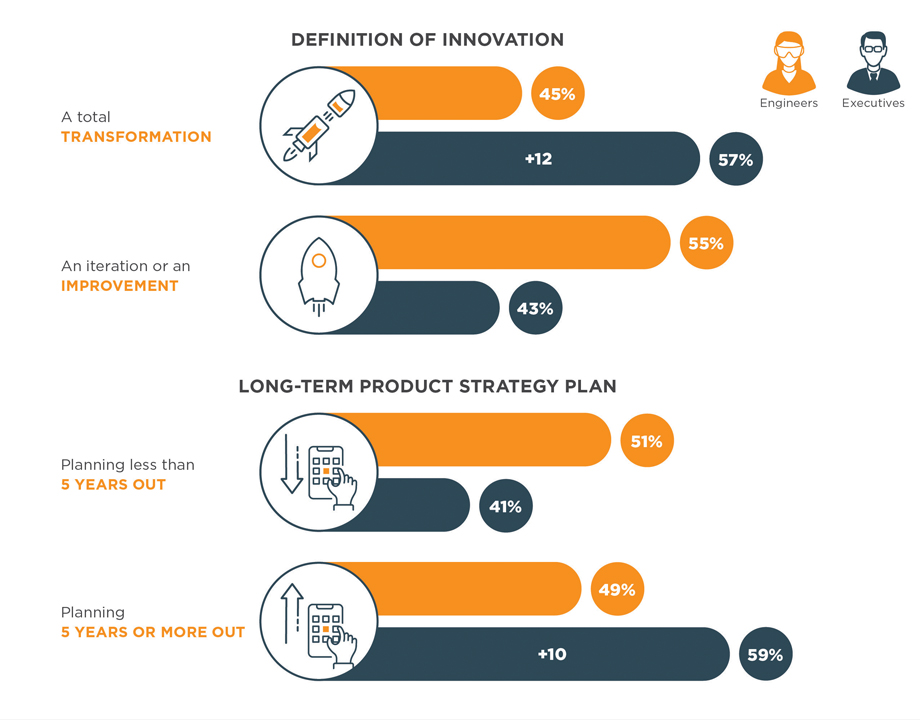 DEFINITION OF INNOVATION

Engineers
Executives

A total
TRANSFORMATION

45%
+12
57%

An iteration or an
IMPROVEMENT

55%
43%

LONG-TERM PRODUCT STRATEGY PLAN

Planning less than
5 YEARS OUT

51%
41%

Planning
5 YEARS OR MORE OUT

49%
+10
59%